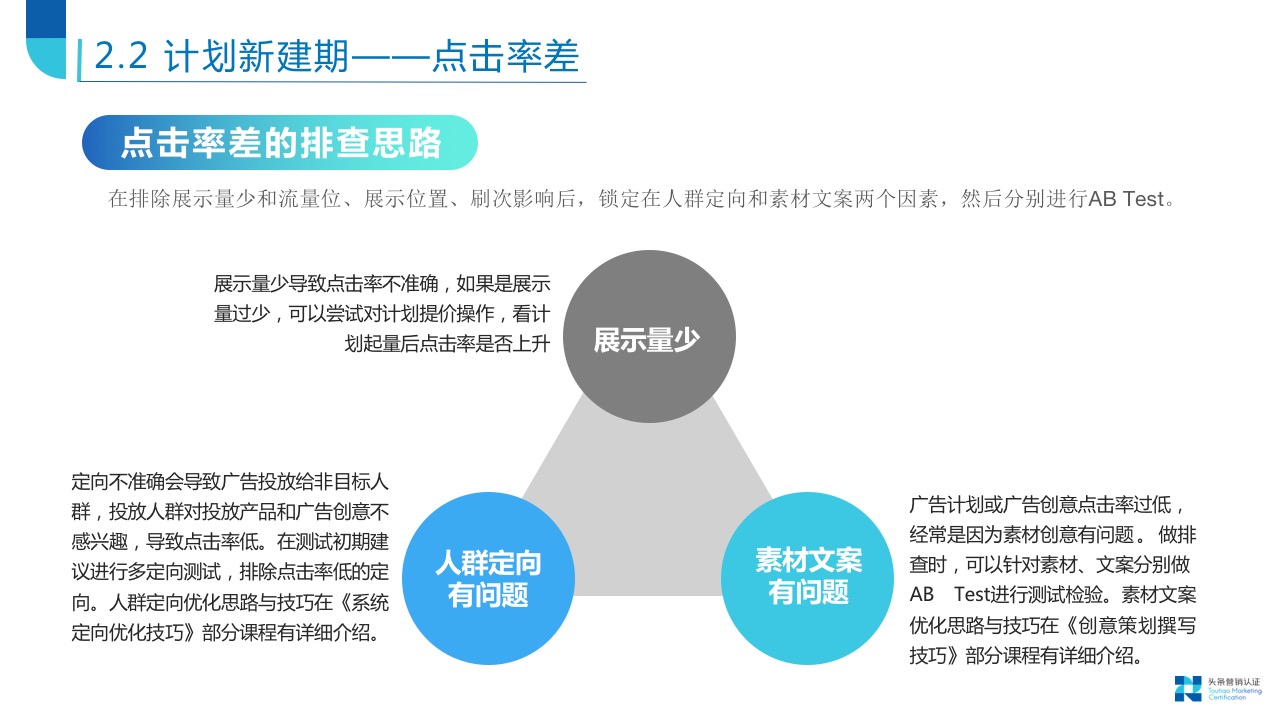 2.2 计划新建期——点击率差

点击率差的排查思路

在排除展示量少和流量位、展示位置、刷次影响后，锁定在人群定向和素材文案两个因素，然后分别进行AB Test。

展示量少导致点击率不准确，如果是展示量过少，可以尝试对计划提价操作，看计划起量后点击率是否上升

展示量少

定向不准确会导致广告投放给非目标人群，投放人群对投放产品和广告创意不感兴趣，导致点击率低。在测试初期建议进行多定向测试，排除点击率低的定向。人群定向优化思路与技巧在《系统定向优化技巧》部分课程有详细介绍。

人群定向有问题

素材文案有问题

广告计划或广告创意点击率过低，经常是因为素材创意有问题。 做排查时，可以针对素材、文案分别做AB Test进行测试检验。素材文案优化思路与技巧在《创意策划撰写技巧》部分课程有详细介绍。

头条营销认证 Toutiao Marketing Certification